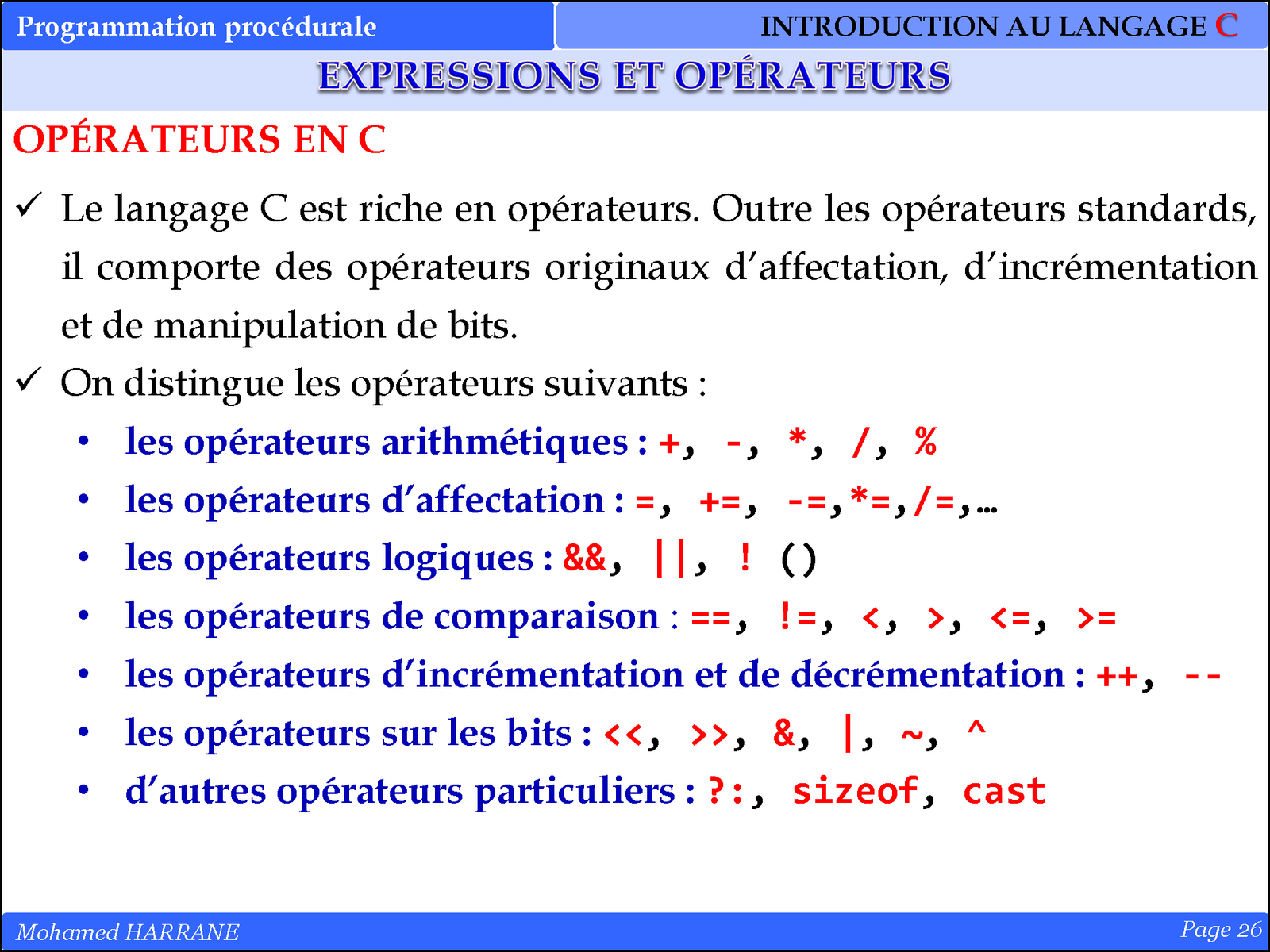 Programmation procédurale

INTRODUCTION AU LANGAGE C

EXPRESSIONS ET OPÉRATEURS

OPÉRATEURS EN C

✓ Le langage C est riche en opérateurs. Outre les opérateurs standards, il comporte des opérateurs originaux d'affectation, d'incrémentation et de manipulation de bits.

✓ On distingue les opérateurs suivants :

• les opérateurs arithmétiques : +, -, *, /, %
• les opérateurs d'affectation : =, +=, -=,*=,/=,…
• les opérateurs logiques : &&, ||, ! ()
• les opérateurs de comparaison : ==, !=, <, >, <=, >=
• les opérateurs d'incrémentation et de décrémentation : ++, --
• les opérateurs sur les bits : <<, >>, &, |, ~, ^
• d'autres opérateurs particuliers : ?:, sizeof, cast

Mohamed HARRANE

Page 26